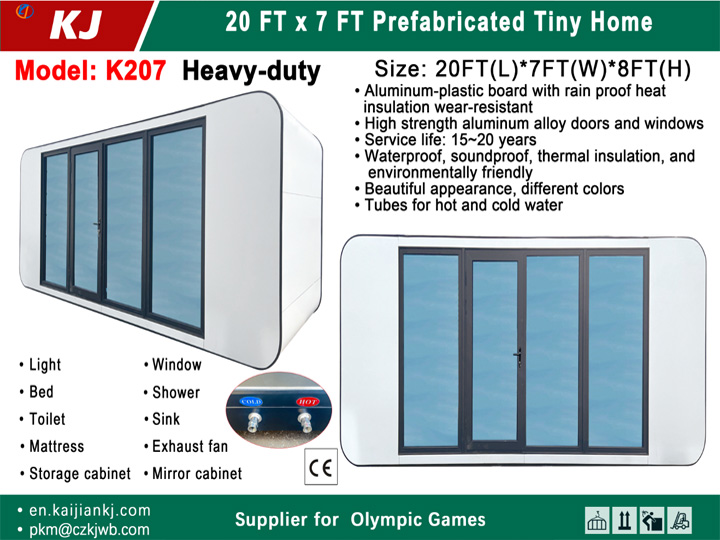 KJ

20 FT x 7 FT Prefabricated Tiny Home

Model: K207 Heavy-duty

Size: 20FT(L)*7FT(W)*8FT(H)

• Aluminum-plastic board with rain proof heat insulation wear-resistant
• High strength aluminum alloy doors and windows
• Service life: 15~20 years
• Waterproof, soundproof, thermal insulation, and environmentally friendly
• Beautiful appearance, different colors
• Tubes for hot and cold water

• Light
• Bed
• Toilet
• Mattress
• Storage cabinet

• Window
• Shower
• Sink
• Exhaust fan
• Mirror cabinet

COLD HOT

CE

• en.kaijiankj.com
• pkm@czkjwb.com

Supplier for Olympic Games